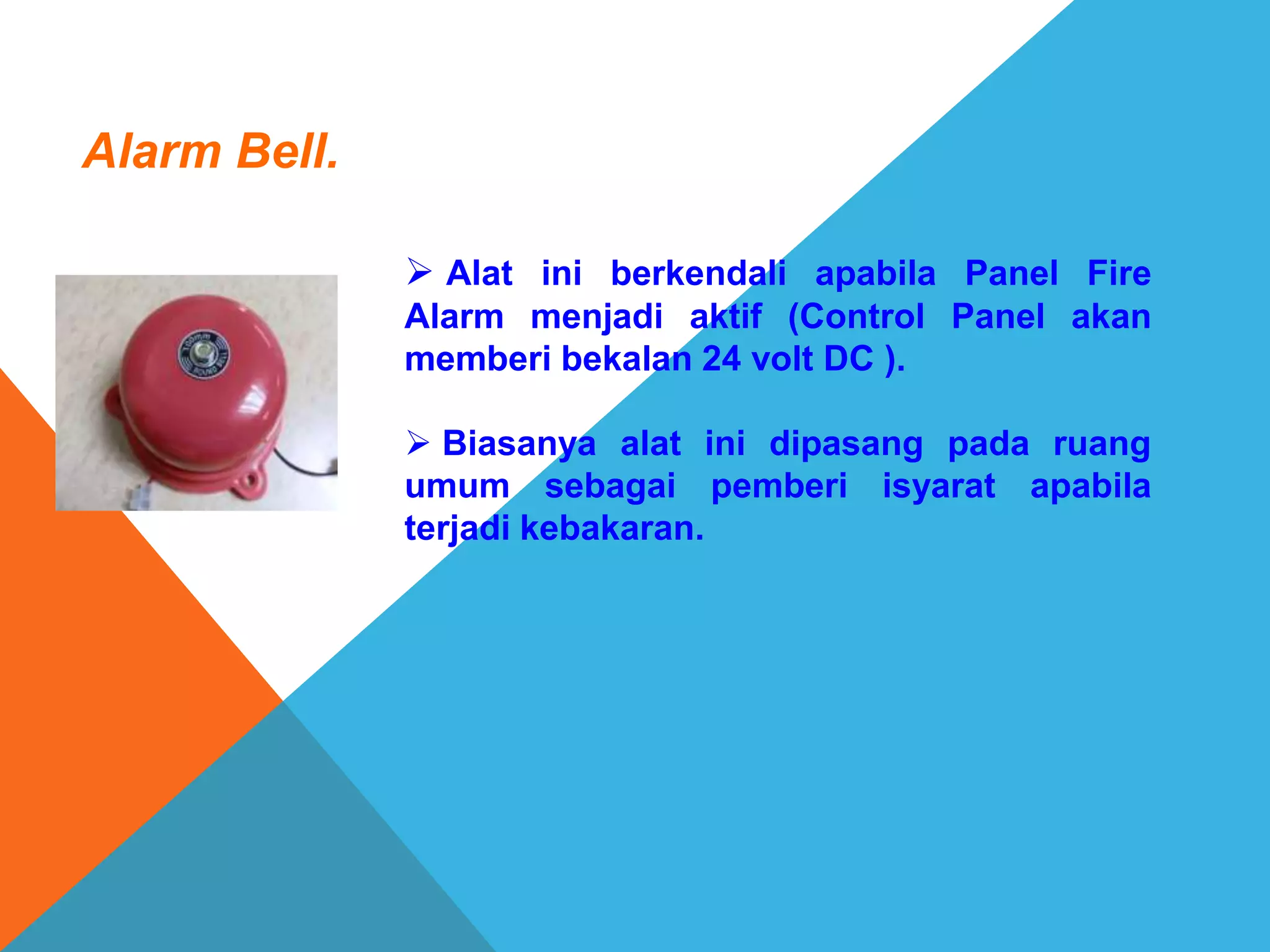 Alarm Bell.

➢ Alat ini berkendali apabila Panel Fire Alarm menjadi aktif (Control Panel akan memberi bekalan 24 volt DC ).

➢ Biasanya alat ini dipasang pada ruang umum sebagai pemberi isyarat apabila terjadi kebakaran.